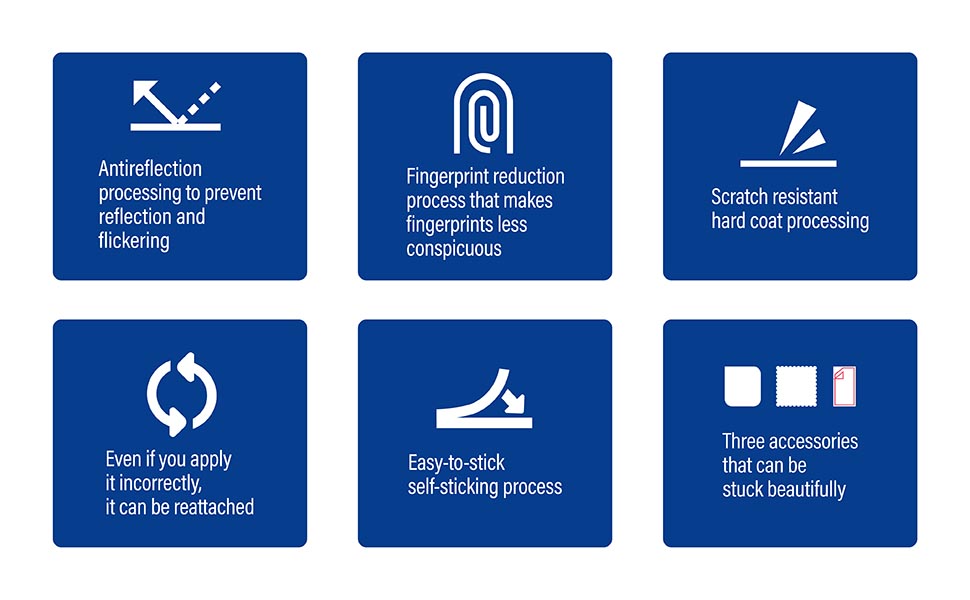 Antireflection processing to prevent reflection and flickering

Fingerprint reduction process that makes fingerprints less conspicuous

Scratch resistant hard coat processing

Even if you apply it incorrectly, it can be reattached

Easy-to-stick self-sticking process

Three accessories that can be stuck beautifully